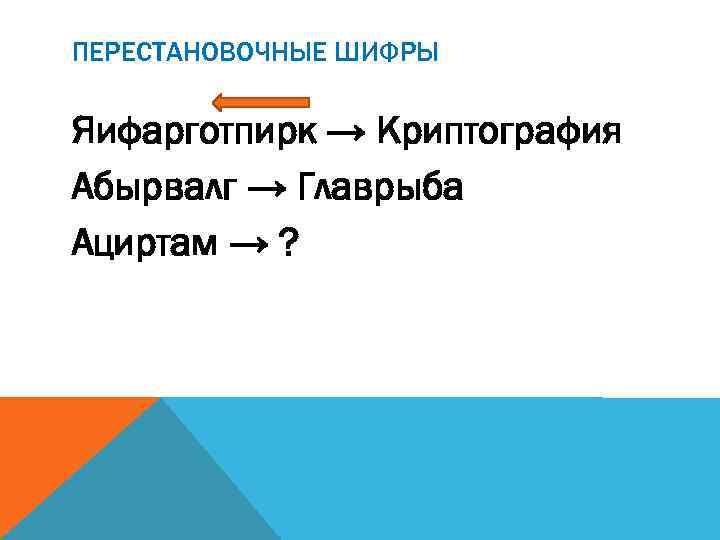 ПЕРЕСТАНОВОЧНЫЕ ШИФРЫ

Яифарготпирк → Криптография

Абырвалг → Главрыба

Ациртам → ?